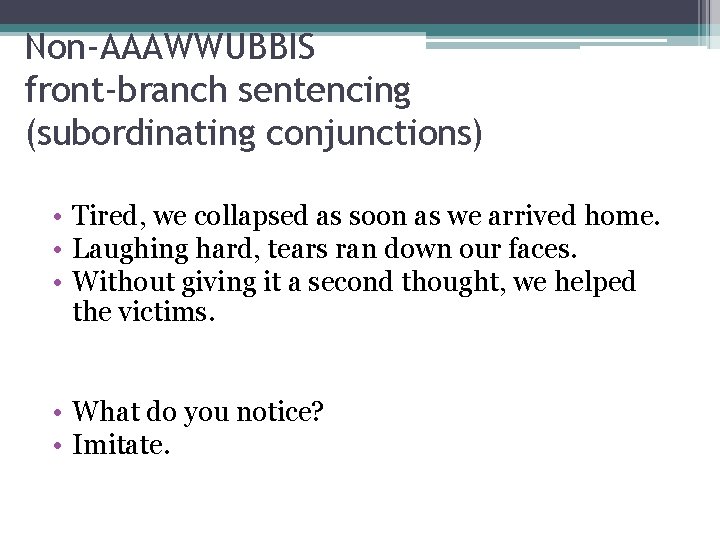 Non-AAAWWUBBIS
front-branch sentencing
(subordinating conjunctions)

• Tired, we collapsed as soon as we arrived home.
• Laughing hard, tears ran down our faces.
• Without giving it a second thought, we helped the victims.

• What do you notice?
• Imitate.